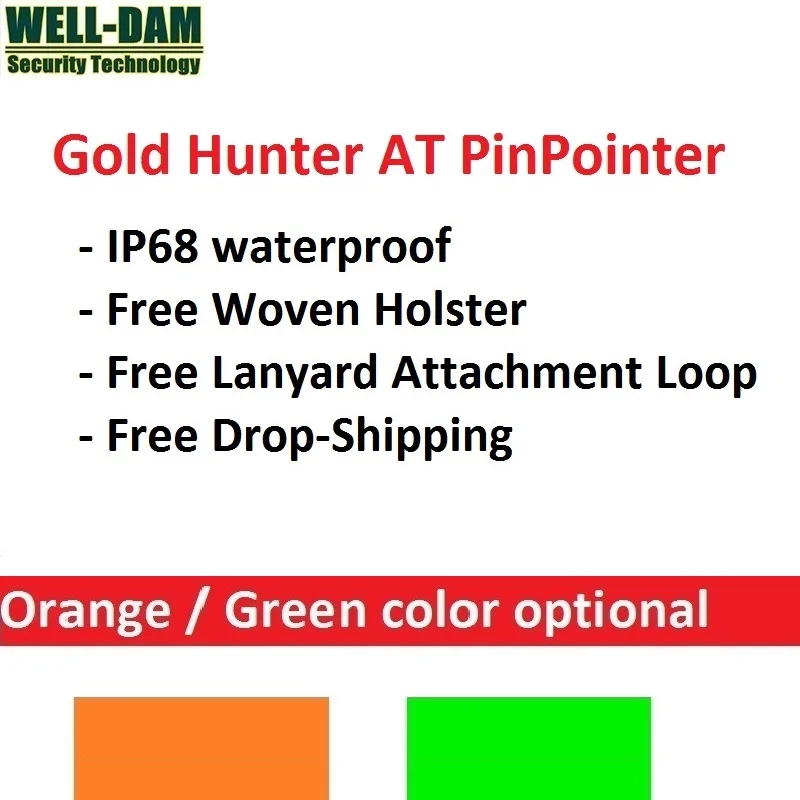 WELL-DAM
Security Technology

Gold Hunter AT PinPointer

- IP68 waterproof
- Free Woven Holster
- Free Lanyard Attachment Loop
- Free Drop-Shipping

Orange / Green color optional